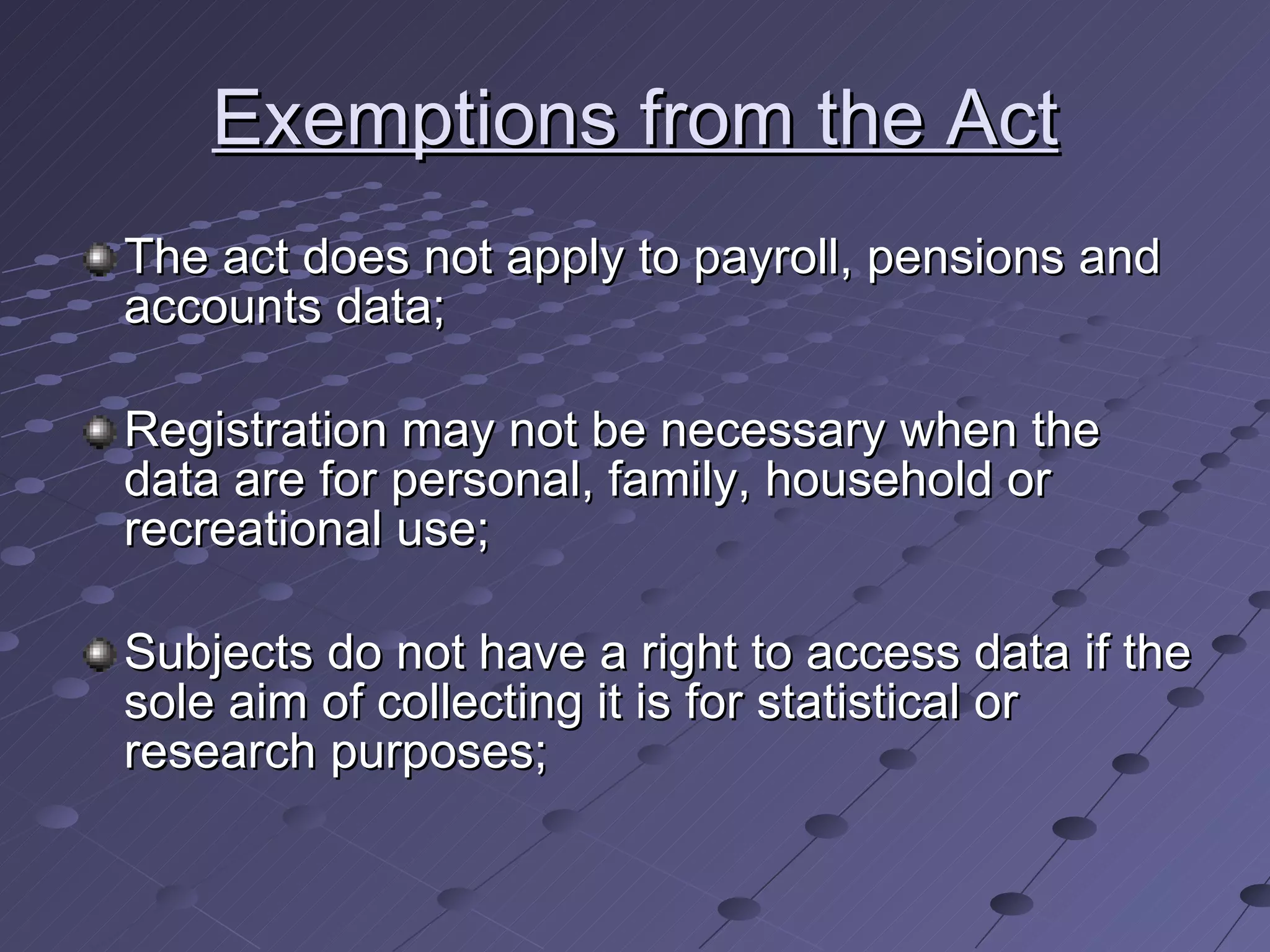 Exemptions from the Act

The act does not apply to payroll, pensions and accounts data;

Registration may not be necessary when the data are for personal, family, household or recreational use;

Subjects do not have a right to access data if the sole aim of collecting it is for statistical or research purposes;